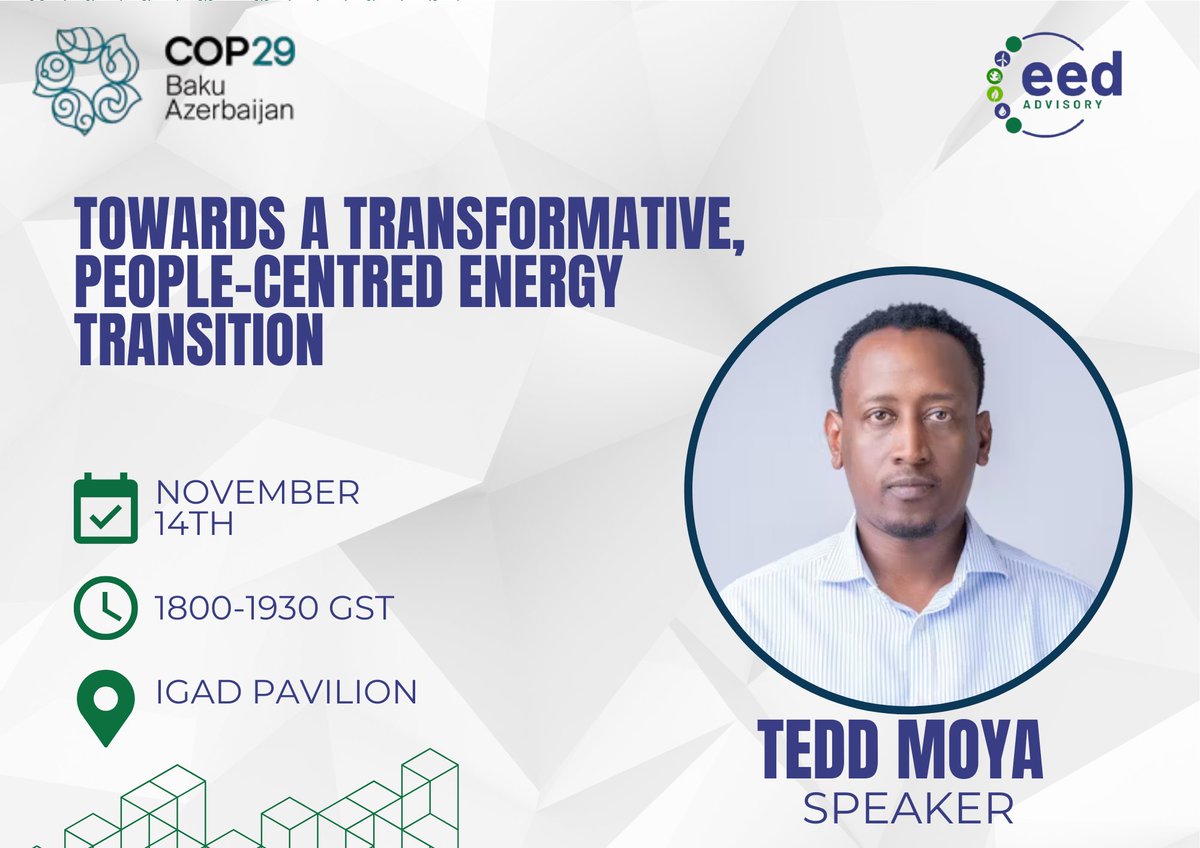 COP29
Baku
Azerbaijan

eed
ADVISORY

TOWARDS A TRANSFORMATIVE, PEOPLE-CENTRED ENERGY TRANSITION

NOVEMBER 14TH

1800-1930 GST

IGAD PAVILION

TEDD MOYA
SPEAKER